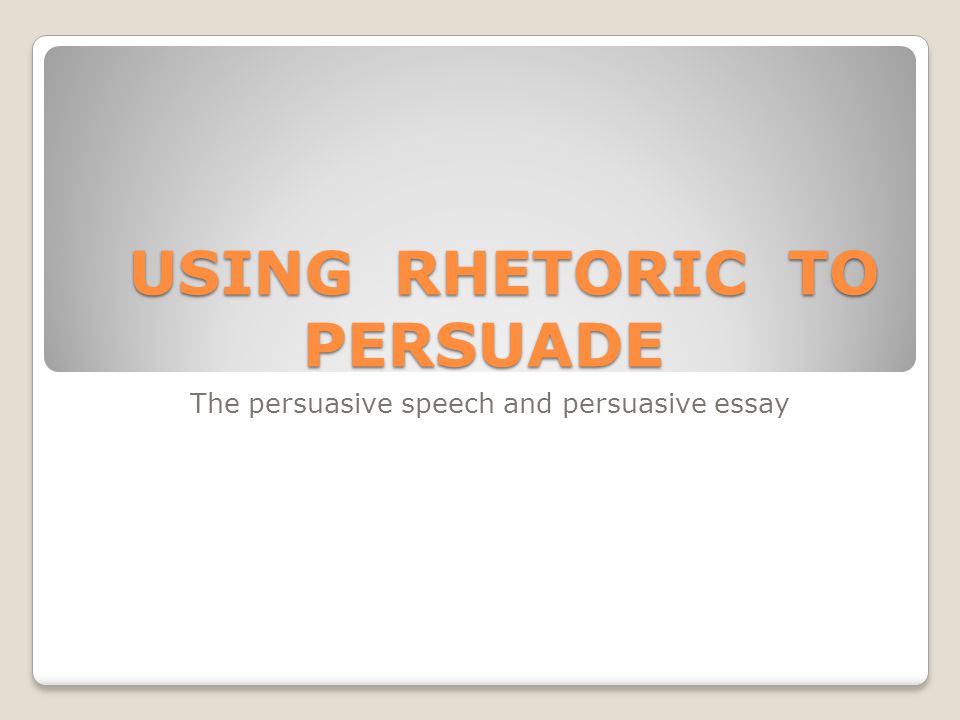 USING RHETORIC TO PERSUADE

The persuasive speech and persuasive essay